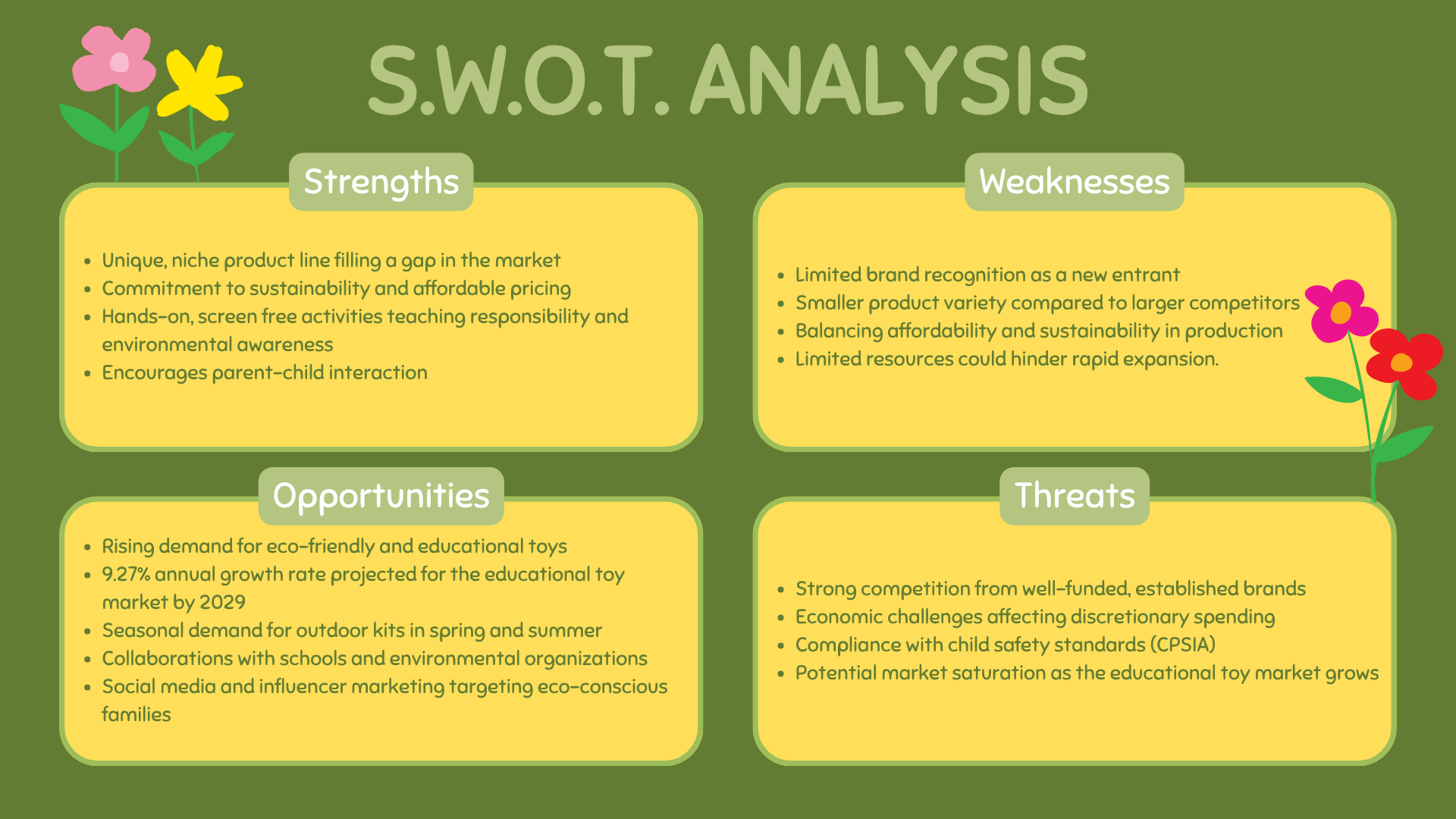 S.W.O.T. ANALYSIS

Strengths

- Unique, niche product line filling a gap in the market
- Commitment to sustainability and affordable pricing
- Hands-on, screen free activities teaching responsibility and environmental awareness
- Encourages parent-child interaction

Weaknesses

- Limited brand recognition as a new entrant
- Smaller product variety compared to larger competitors
- Balancing affordability and sustainability in production
- Limited resources could hinder rapid expansion.

Opportunities

- Rising demand for eco-friendly and educational toys
- 9.27% annual growth rate projected for the educational toy market by 2029
- Seasonal demand for outdoor kits in spring and summer
- Collaborations with schools and environmental organizations
- Social media and influencer marketing targeting eco-conscious families

Threats

- Strong competition from well-funded, established brands
- Economic challenges affecting discretionary spending
- Compliance with child safety standards (CPSIA)
- Potential market saturation as the educational toy market grows